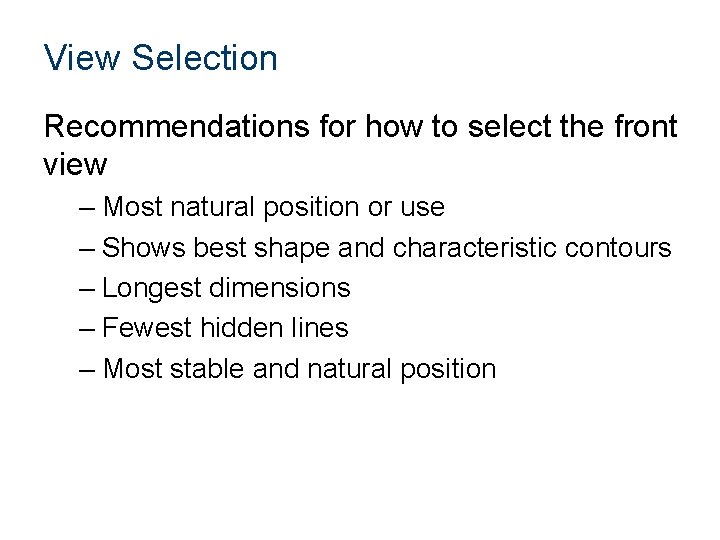 View Selection

Recommendations for how to select the front view

– Most natural position or use

– Shows best shape and characteristic contours

– Longest dimensions

– Fewest hidden lines

– Most stable and natural position